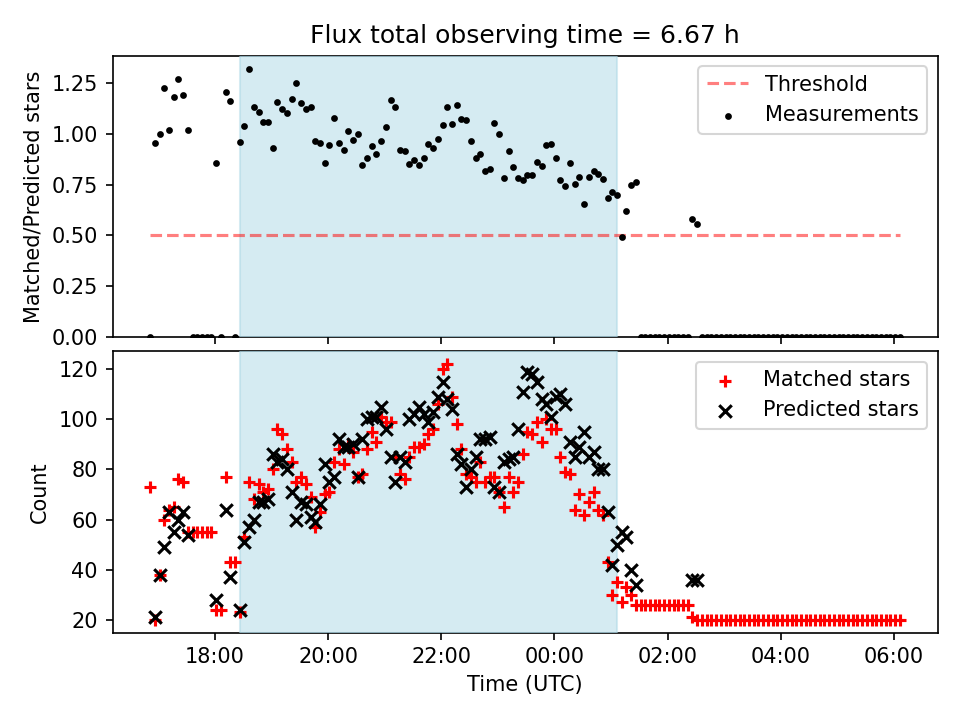 Flux total observing time = 6.67 h

Matched/Predicted stars

1.25
1.00
0.75
0.50
0.25
0.00

Threshold
Measurements

Count

120
100
80
60
40
20

Matched stars
Predicted stars

18:00
20:00
22:00
00:00
02:00
04:00
06:00

Time (UTC)